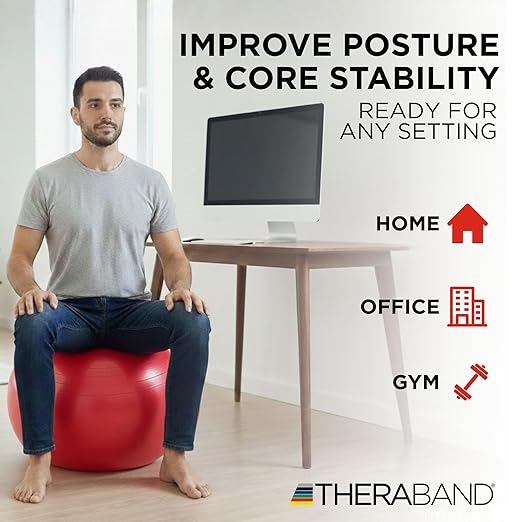 IMPROVE POSTURE & CORE STABILITY

READY FOR ANY SETTING

HOME

OFFICE

GYM

THERABAND®